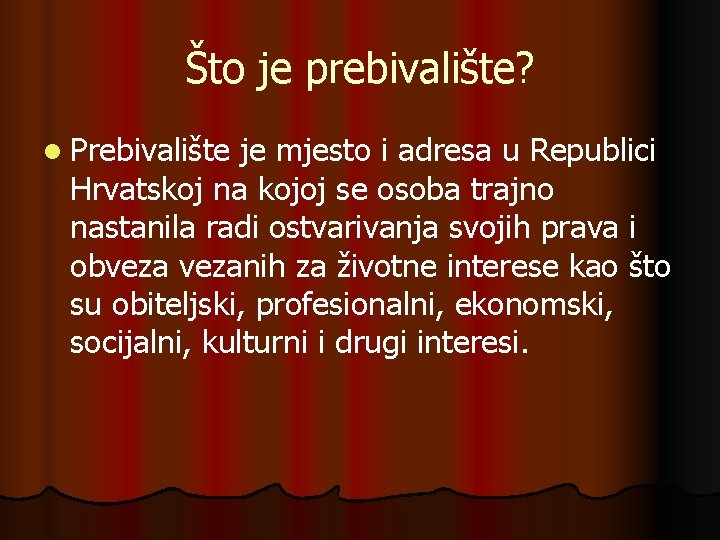 Što je prebivalište?

Prebivalište je mjesto i adresa u Republici Hrvatskoj na kojoj se osoba trajno nastanila radi ostvarivanja svojih prava i obveza vezanih za životne interese kao što su obiteljski, profesionalni, ekonomski, socijalni, kulturni i drugi interesi.